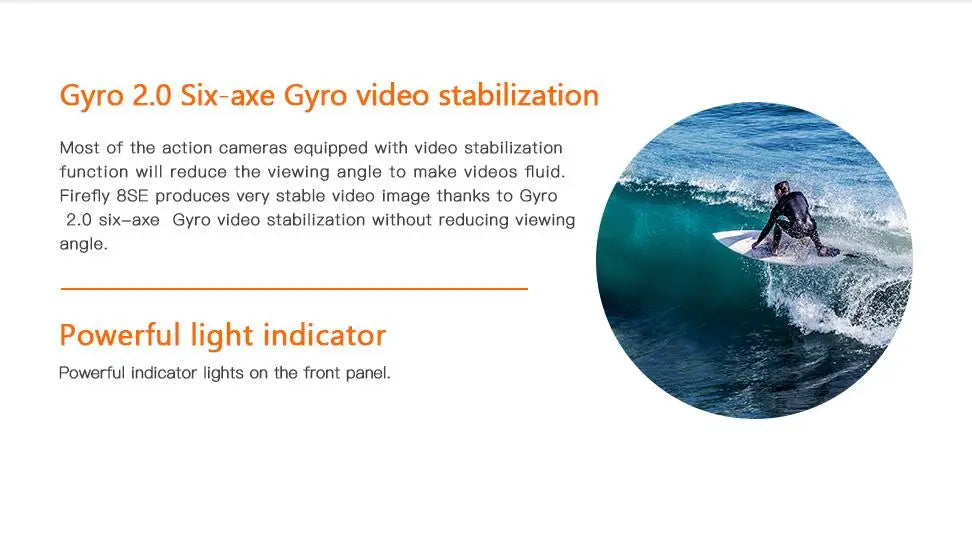 Gyro 2.0 Six-axe Gyro video stabilization

Most of the action cameras equipped with video stabilization function will reduce the viewing angle to make videos fluid. Firefly 8SE produces very stable video image thanks to Gyro 2.0 six-axe Gyro video stabilization without reducing viewing angle.

Powerful light indicator

Powerful indicator lights on the front panel.